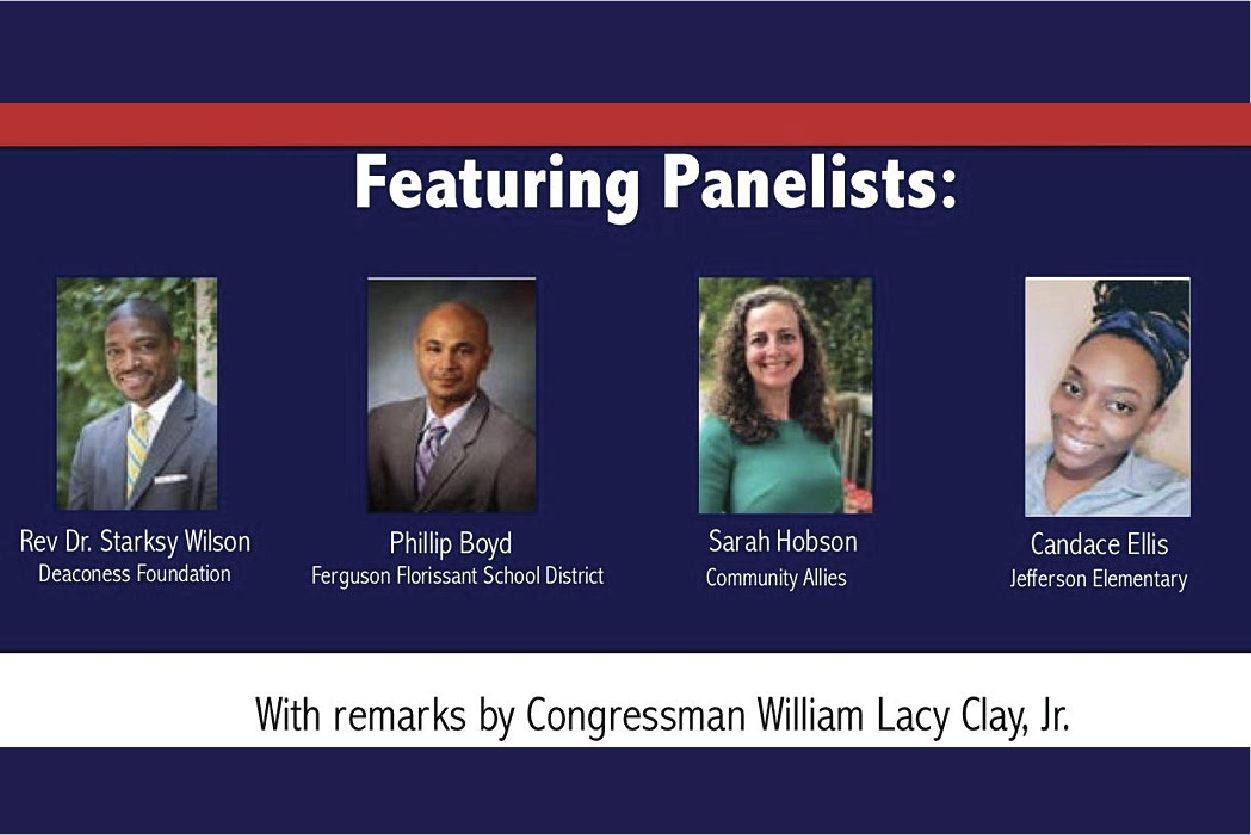 Featuring Panelists:

Rev Dr. Starksy Wilson
Deaconess Foundation

Phillip Boyd
Ferguson Florissant School District

Sarah Hobson
Community Allies

Candace Ellis
Jefferson Elementary

With remarks by Congressman William Lacy Clay, Jr.